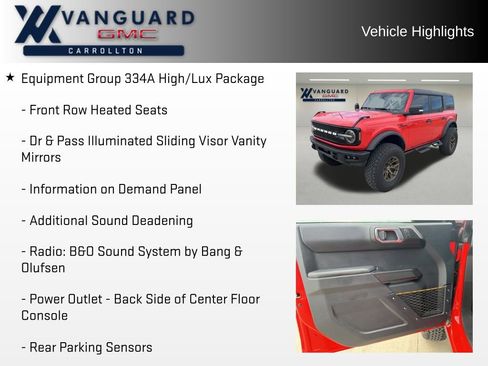 VANGUARD
GMC
CARROLLTON

Vehicle Highlights

★ Equipment Group 334A High/Lux Package

- Front Row Heated Seats

- Dr & Pass Illuminated Sliding Visor Vanity Mirrors

- Information on Demand Panel

- Additional Sound Deadening

- Radio: B&O Sound System by Bang & Olufsen

- Power Outlet - Back Side of Center Floor Console

- Rear Parking Sensors

VANGUARD
GMC
CARROLLTON